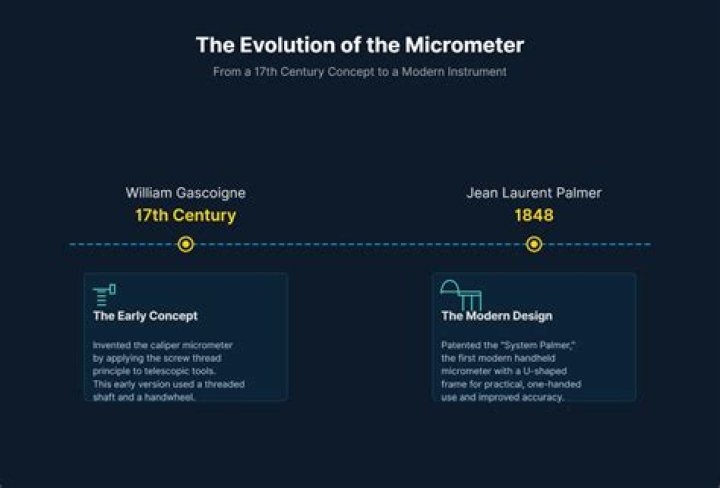 The Evolution of the Micrometer
From a 17th Century Concept to a Modern Instrument

William Gascoigne
17th Century

The Early Concept
Invented the caliper micrometer by applying the screw thread principle to telescopic tools. This early version used a threaded shaft and a handwheel.

Jean Laurent Palmer
1848

The Modern Design
Patented the "System Palmer," the first modern handheld micrometer with a U-shaped frame for practical, one-handed use and improved accuracy.